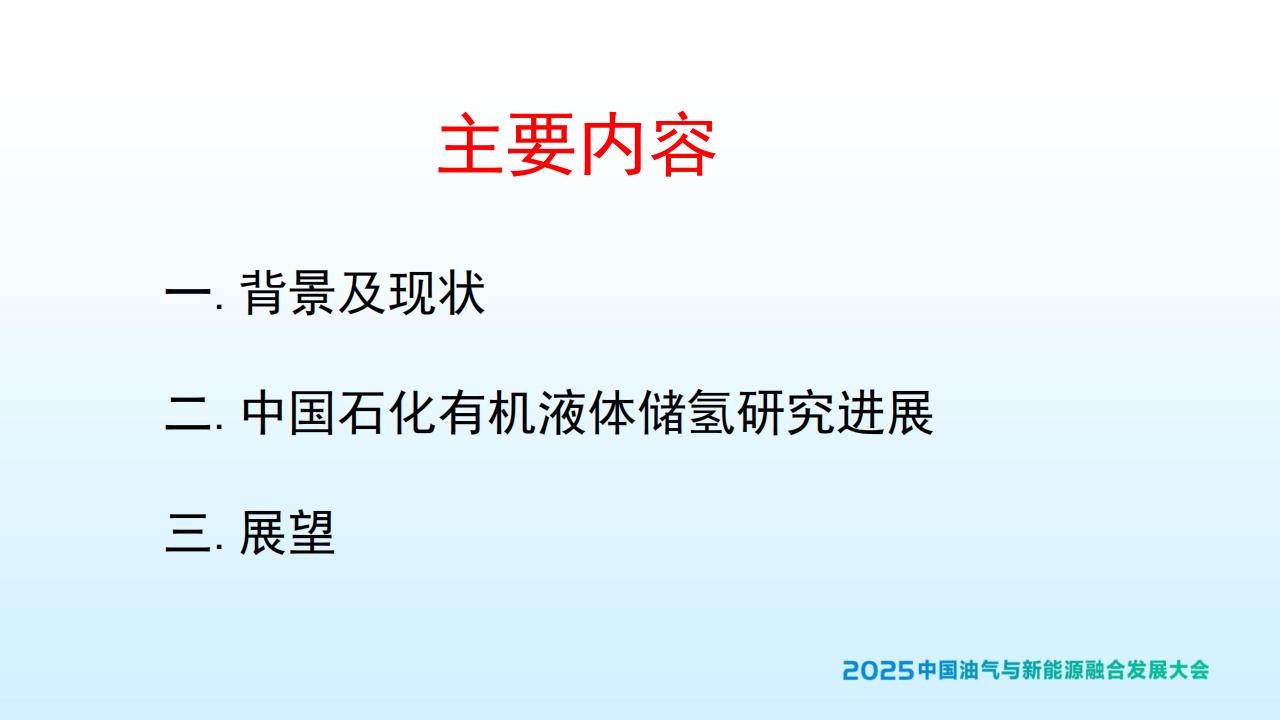 主要内容

一. 背景及现状

二. 中国石化有机液体储氢研究进展

三. 展望

2025中国油气与新能源融合发展大会